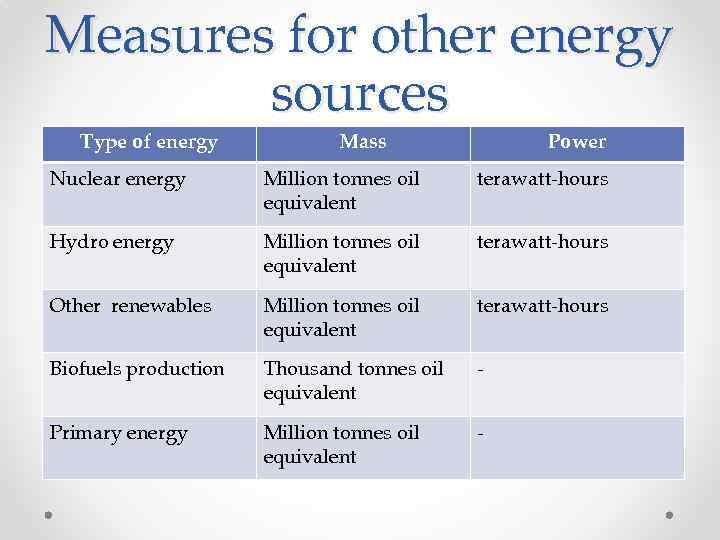 Measures for other energy sources

| Type of energy | Mass | Power |
|---|---|---|
| Nuclear energy | Million tonnes oil equivalent | terawatt-hours |
| Hydro energy | Million tonnes oil equivalent | terawatt-hours |
| Other renewables | Million tonnes oil equivalent | terawatt-hours |
| Biofuels production | Thousand tonnes oil equivalent | - |
| Primary energy | Million tonnes oil equivalent | - |